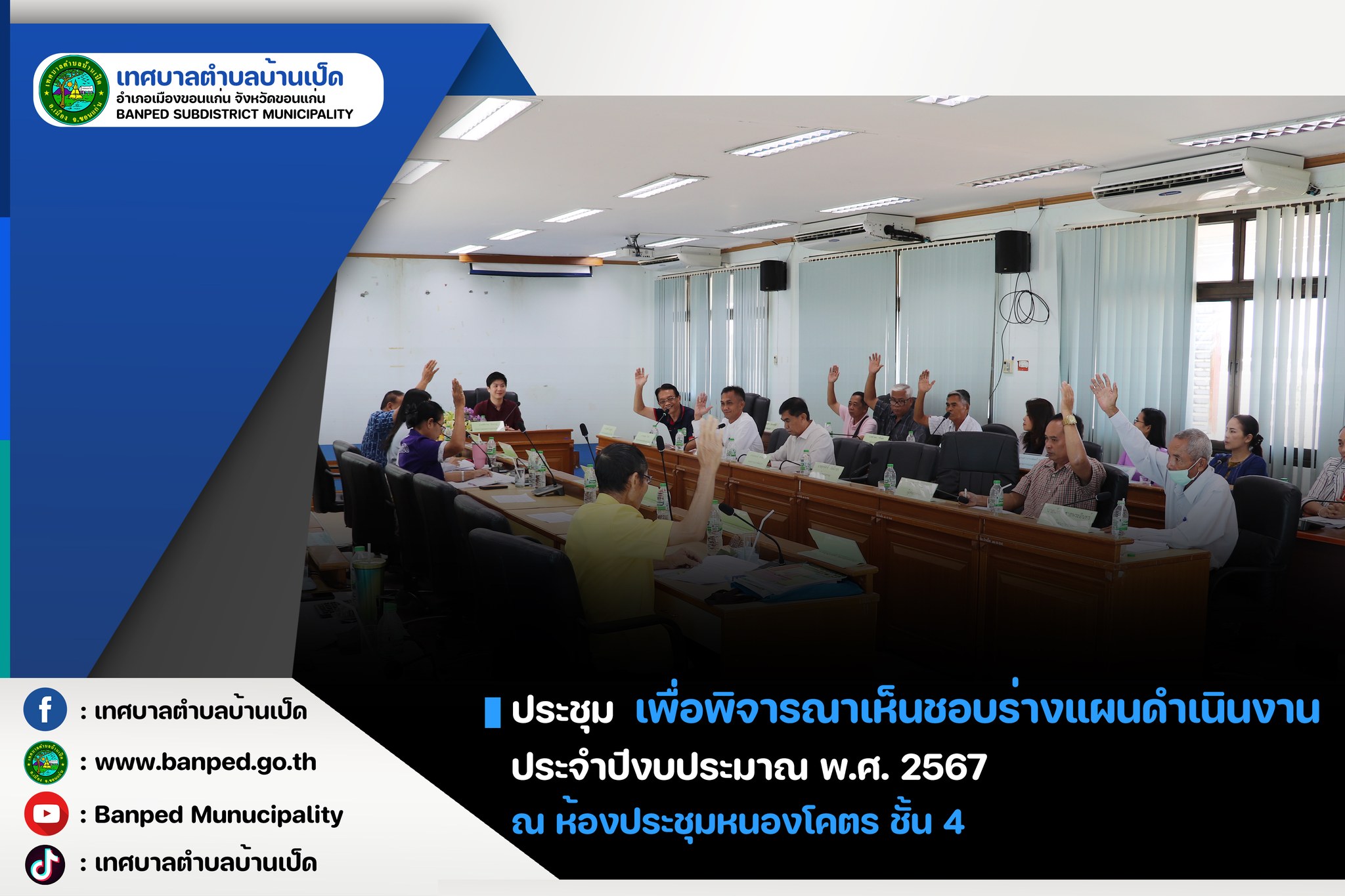 เทศบาลตำบลบ้านเป็ด
อำเภอเมืองขอนแก่น จังหวัดขอนแก่น
BANPED SUBDISTRICT MUNICIPALITY

: เทศบาลตำบลบ้านเป็ด
: www.banped.go.th
: Banped Munucipality
: เทศบาลตำบลบ้านเป็ด

ประชุม เพื่อพิจารณาเห็นชอบร่างแผนดำเนินงาน ประจำปีงบประมาณ พ.ศ. 2567
ณ ห้องประชุมหนองโคตร ชั้น 4